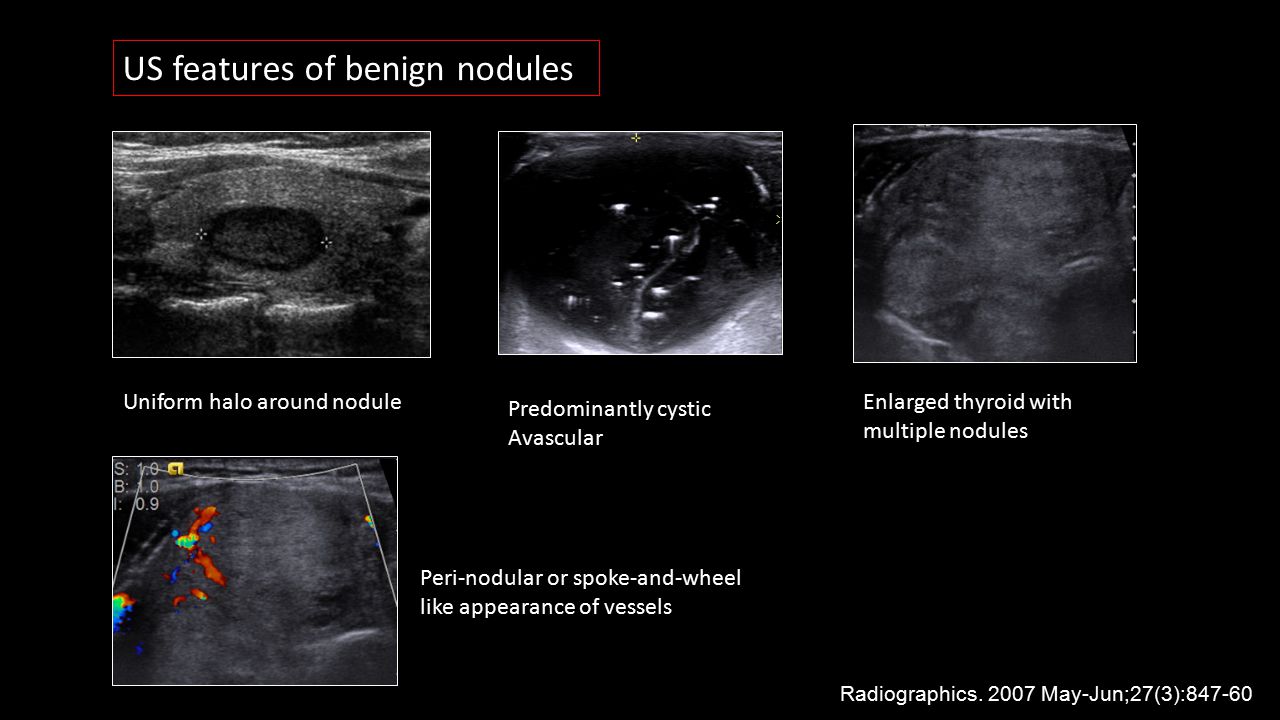 US features of benign nodules

Uniform halo around nodule

Predominantly cystic
Avascular

Enlarged thyroid with multiple nodules

S: 1.0
B: 1.0
I: 0.9

Peri-nodular or spoke-and-wheel like appearance of vessels

Radiographics. 2007 May-Jun;27(3):847-60